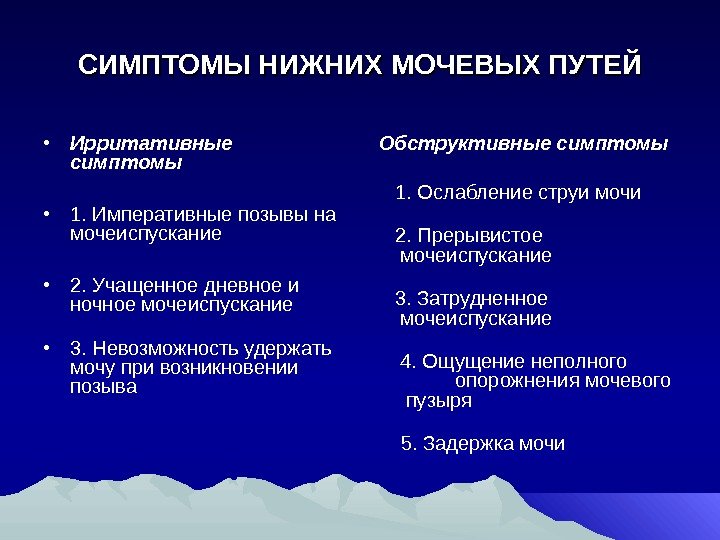 СИМПТОМЫ НИЖНИХ МОЧЕВЫХ ПУТЕЙ

• Ирритативные симптомы

• 1. Императивные позывы на мочеиспускание

• 2. Учащенное дневное и ночное мочеиспускание

• 3. Невозможность удержать мочу при возникновении позыва

Обструктивные симптомы

1. Ослабление струи мочи

2. Прерывистое мочеиспускание

3. Затрудненное мочеиспускание

4. Ощущение неполного опорожнения мочевого пузыря

5. Задержка мочи